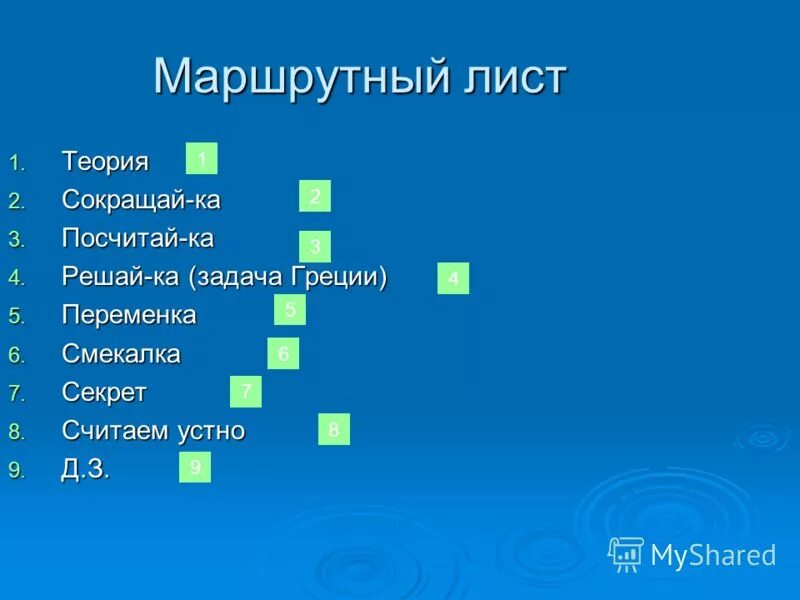 Маршрутный лист

1. Теория 1
2. Сокращай-ка 2
3. Посчитай-ка 3
4. Решай-ка (задача Греции) 4
5. Переменка 5
6. Смекалка 6
7. Секрет 7
8. Считаем устно 8
9. Д.З. 9

MyShared